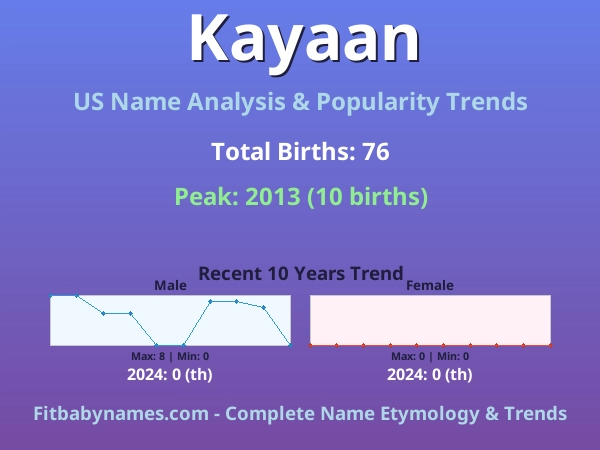 Kayaan

US Name Analysis & Popularity Trends

Total Births: 76

Peak: 2013 (10 births)

Recent 10 Years Trend

Male

Max: 8 | Min: 0

2024: 0 (th)

Female

Max: 0 | Min: 0

2024: 0 (th)

Fitbabynames.com - Complete Name Etymology & Trends